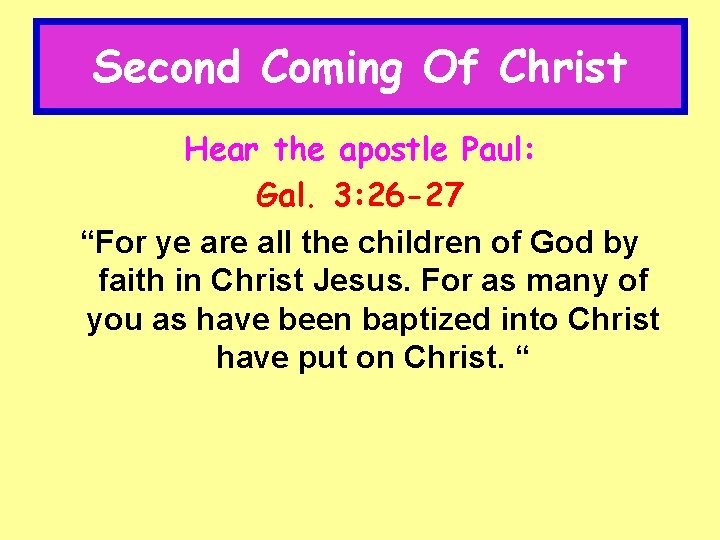 Second Coming Of Christ

Hear the apostle Paul:

Gal. 3:26-27

“For ye are all the children of God by faith in Christ Jesus. For as many of you as have been baptized into Christ have put on Christ. “